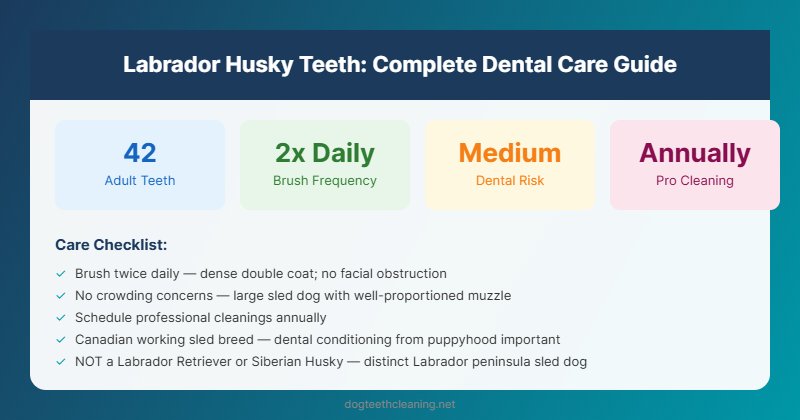 Labrador Husky Teeth: Complete Dental Care Guide

42
Adult Teeth

2x Daily
Brush Frequency

Medium
Dental Risk

Annually
Pro Cleaning

Care Checklist:

✓ Brush twice daily — dense double coat; no facial obstruction
✓ No crowding concerns — large sled dog with well-proportioned muzzle
✓ Schedule professional cleanings annually
✓ Canadian working sled breed — dental conditioning from puppyhood important
✓ NOT a Labrador Retriever or Siberian Husky — distinct Labrador peninsula sled dog

dogteethcleaning.net